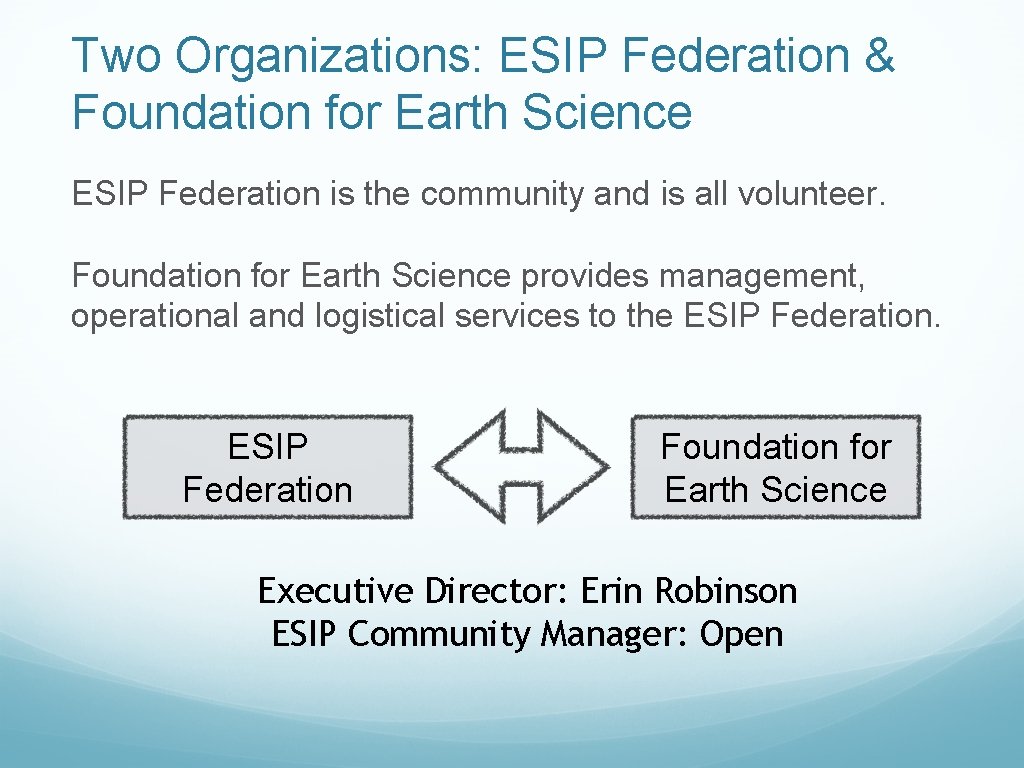 Two Organizations: ESIP Federation & Foundation for Earth Science

ESIP Federation is the community and is all volunteer.

Foundation for Earth Science provides management, operational and logistical services to the ESIP Federation.

ESIP Federation

Foundation for Earth Science

Executive Director: Erin Robinson
ESIP Community Manager: Open